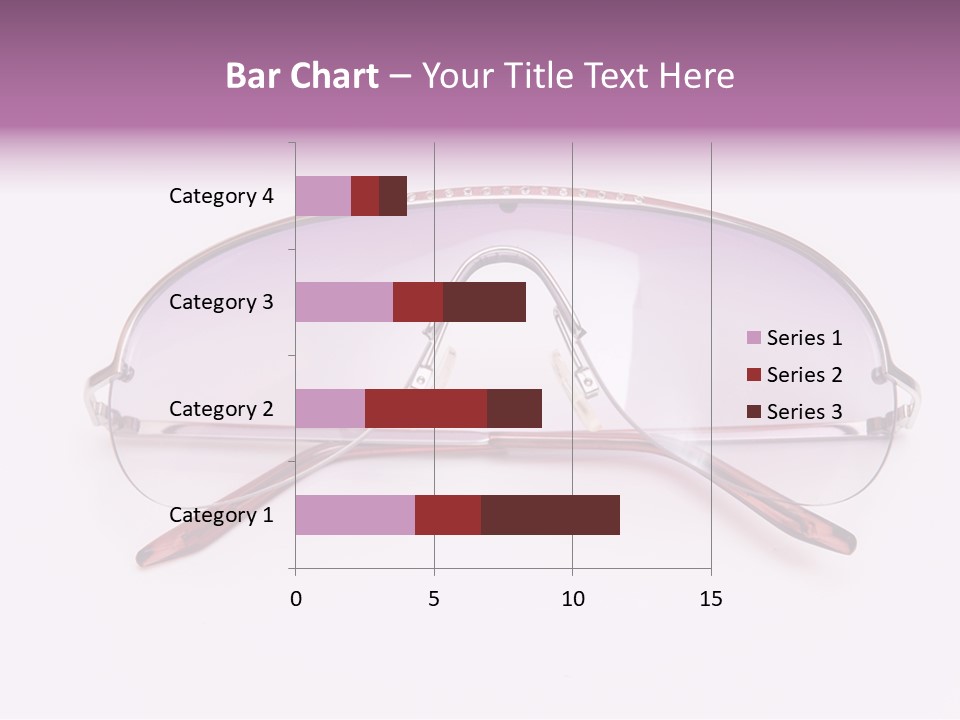 Bar Chart – Your Title Text Here

Category 4
Category 3
Category 2
Category 1

0
5
10
15

Series 1
Series 2
Series 3